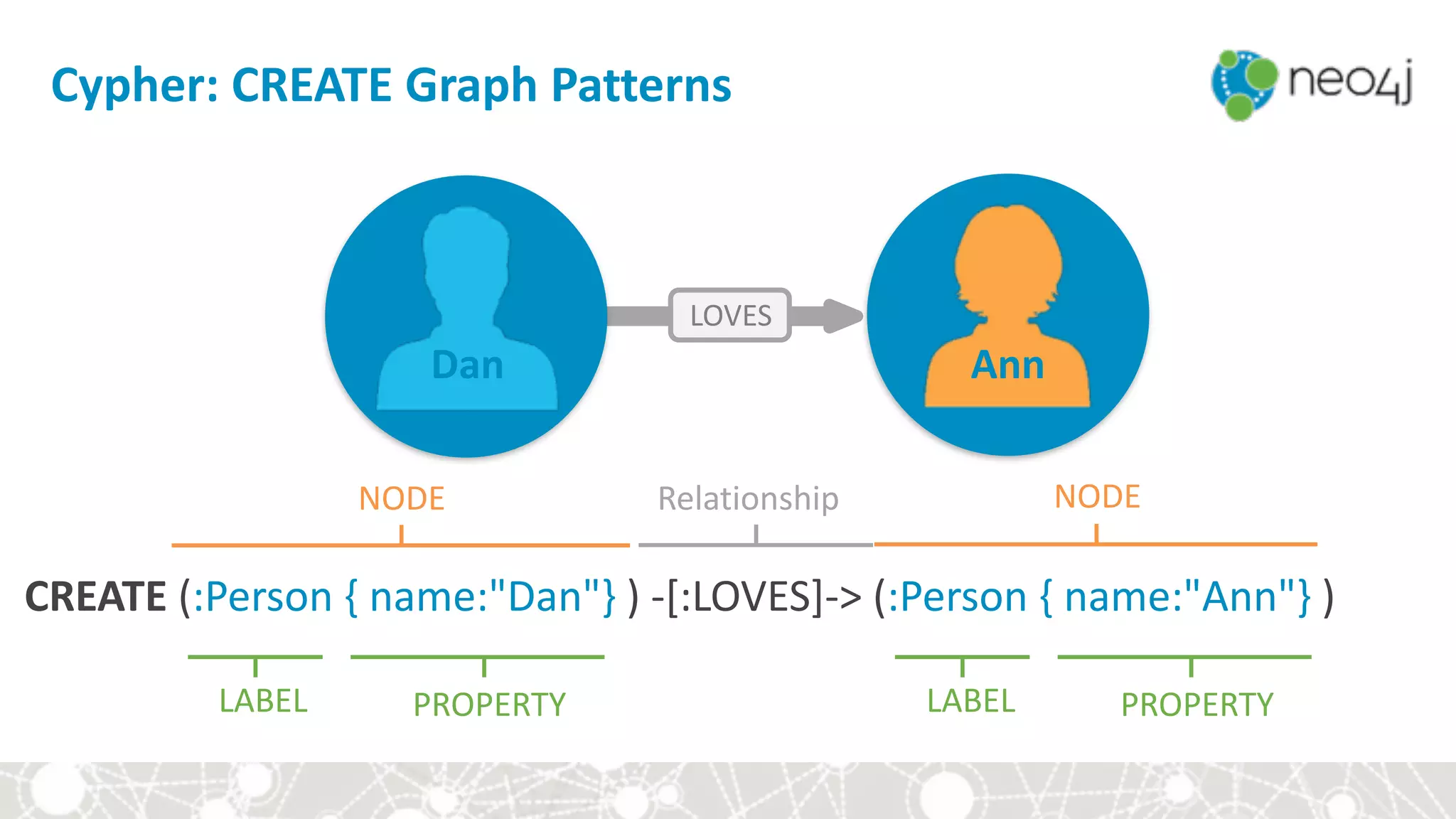 Cypher: CREATE Graph Patterns

neo4j

Dan

LOVES

Ann

NODE

Relationship

NODE

CREATE (:Person { name:"Dan"} ) -[:LOVES]-> (:Person { name:"Ann"} )

LABEL

PROPERTY

LABEL

PROPERTY